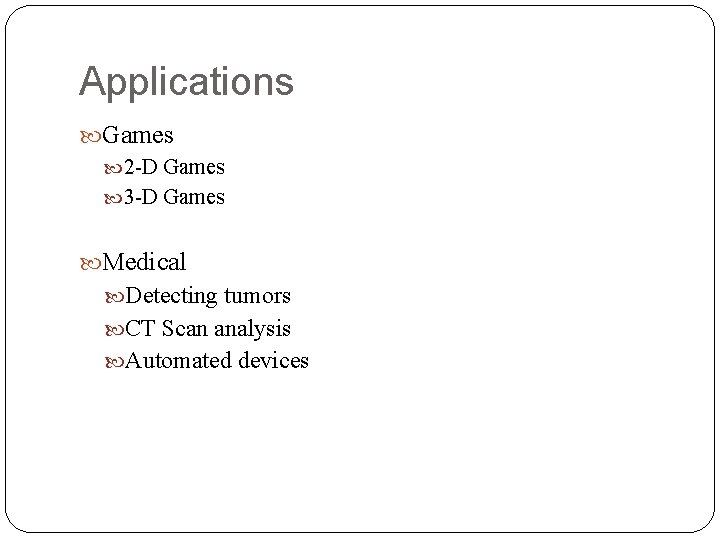 Applications

Games
2-D Games
3-D Games

Medical
Detecting tumors
CT Scan analysis
Automated devices